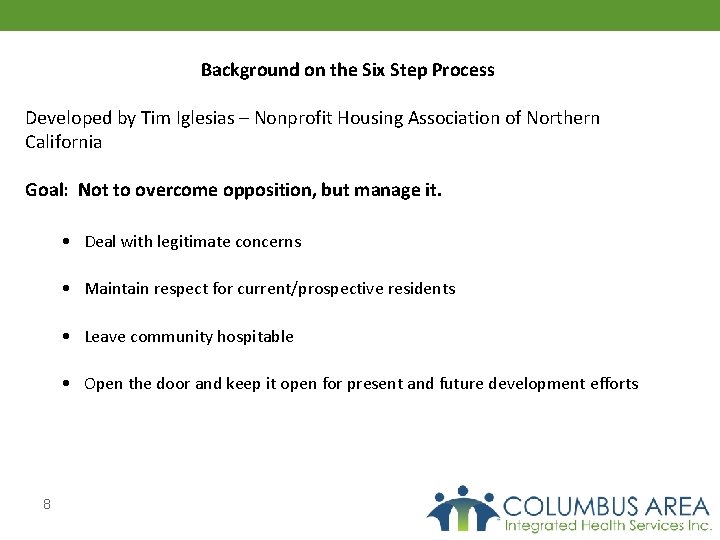 Background on the Six Step Process

Developed by Tim Iglesias – Nonprofit Housing Association of Northern California

Goal: Not to overcome opposition, but manage it.

• Deal with legitimate concerns

• Maintain respect for current/prospective residents

• Leave community hospitable

• Open the door and keep it open for present and future development efforts

8

COLUMBUS AREA
Integrated Health Services Inc.